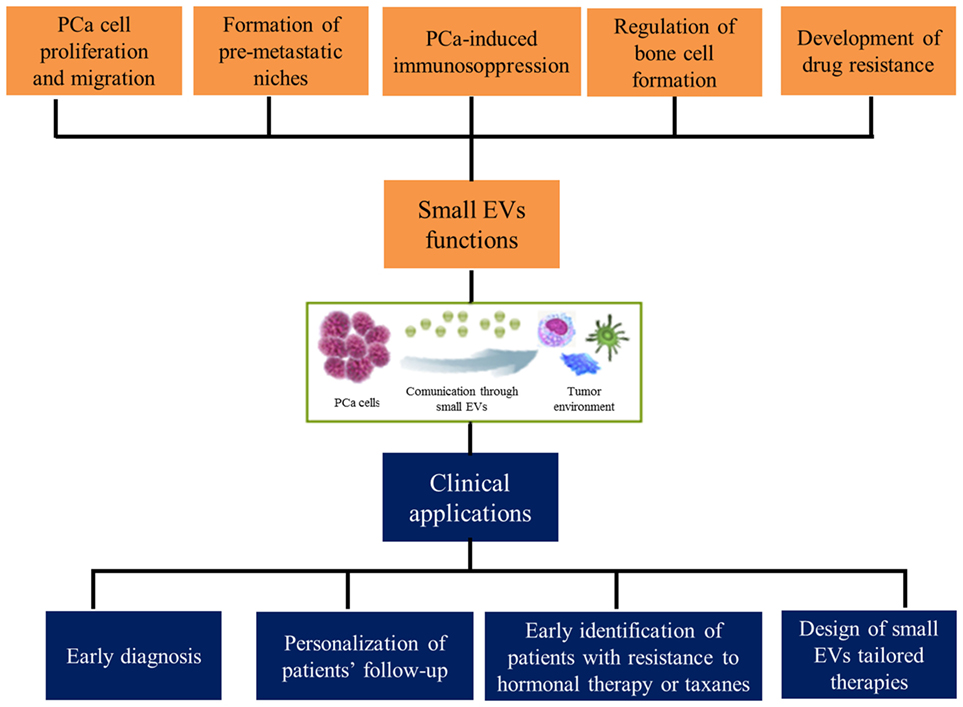 PCa cell proliferation and migration

Formation of pre-metastatic niches

PCa-induced immunosoppression

Regulation of bone cell formation

Development of drug resistance

Small EVs functions

PCa cells

Comunication through small EVs

Tumor environment

Clinical applications

Early diagnosis

Personalization of patients' follow-up

Early identification of patients with resistance to hormonal therapy or taxanes

Design of small EVs tailored therapies